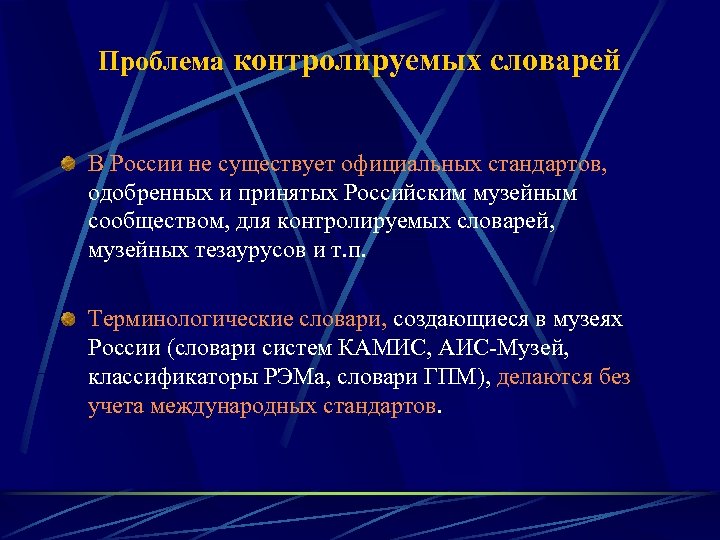 Проблема контролируемых словарей

В России не существует официальных стандартов, одобренных и принятых Российским музейным сообществом, для контролируемых словарей, музейных тезаурусов и т.п.

Терминологические словари, создающиеся в музеях России (словари систем КАМИС, АИС-Музей, классификаторы РЭМа, словари ГПМ), делаются без учета международных стандартов.